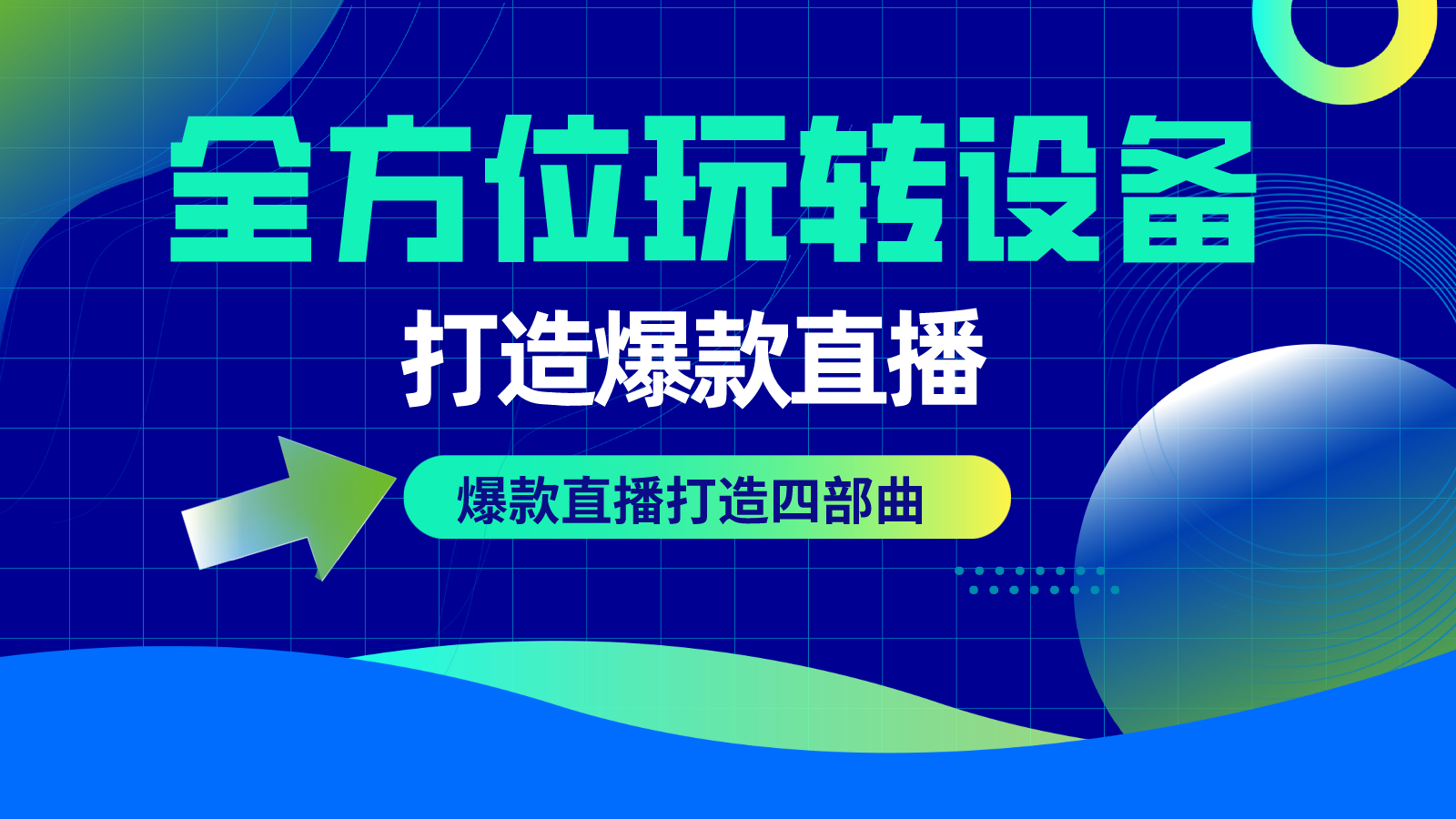 全方位玩转设备

打造爆款直播

爆款直播打造四部曲